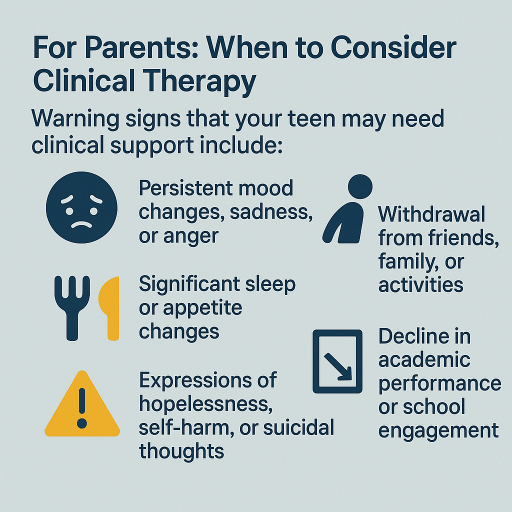 For Parents: When to Consider Clinical Therapy

Warning signs that your teen may need clinical support include:

Persistent mood changes, sadness, or anger

Significant sleep or appetite changes

Expressions of hopelessness, self-harm, or suicidal thoughts

Withdrawal from friends, family, or activities

Decline in academic performance or school engagement